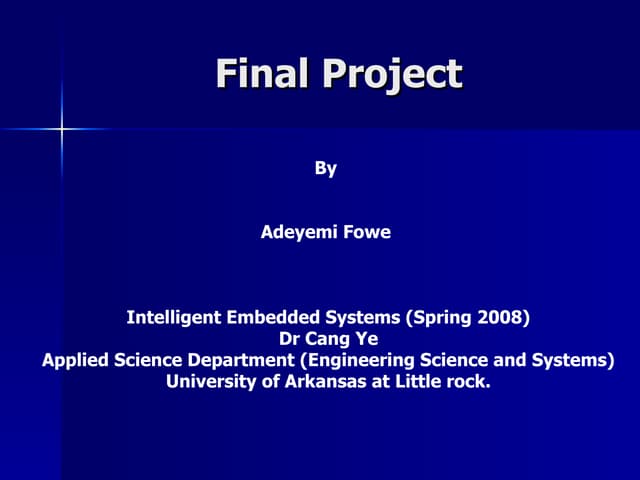 Final Project

By

Adeyemi Fowe

Intelligent Embedded Systems (Spring 2008)
Dr Cang Ye
Applied Science Department (Engineering Science and Systems)
University of Arkansas at Little rock.